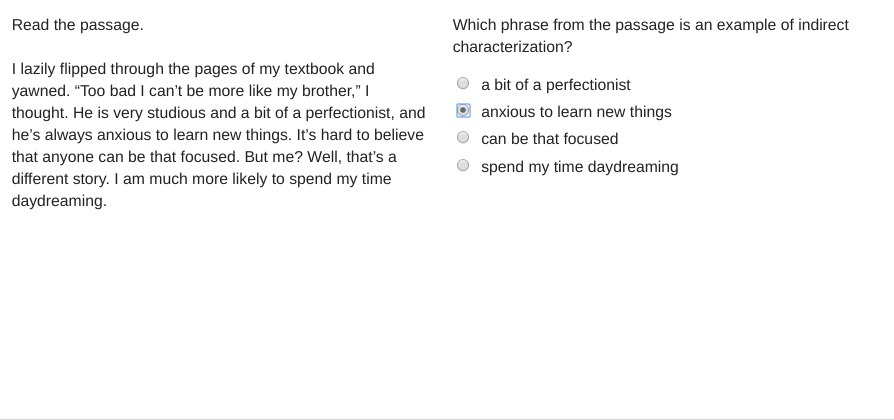 Read the passage.

I lazily flipped through the pages of my textbook and yawned. “Too bad I can’t be more like my brother,” I thought. He is very studious and a bit of a perfectionist, and he’s always anxious to learn new things. It’s hard to believe that anyone can be that focused. But me? Well, that’s a different story. I am much more likely to spend my time daydreaming.

Which phrase from the passage is an example of indirect characterization?

a bit of a perfectionist
anxious to learn new things
can be that focused
spend my time daydreaming